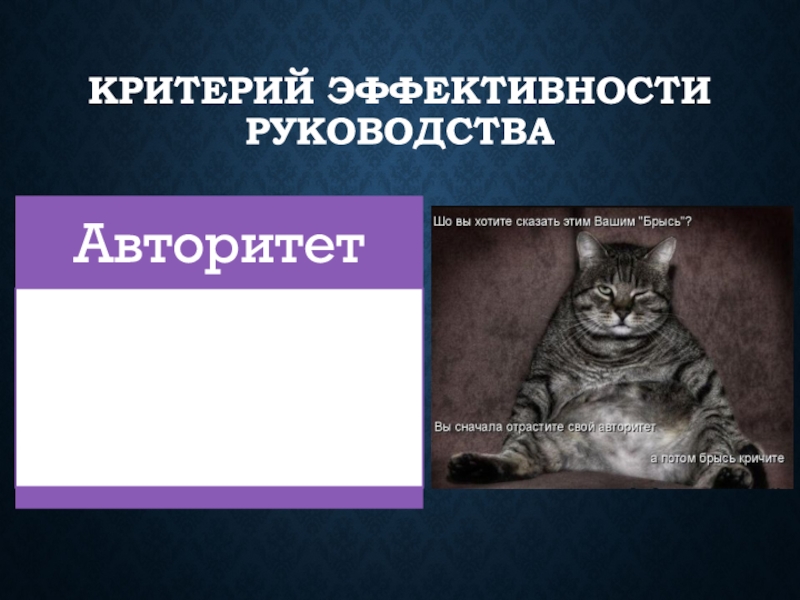 КРИТЕРИЙ ЭФФЕКТИВНОСТИ РУКОВОДСТВА

Авторитет

Шо вы хотите сказать этим Вашим "Брысь"?

Вы сначала отрастите свой авторитет

а потом брысь кричите